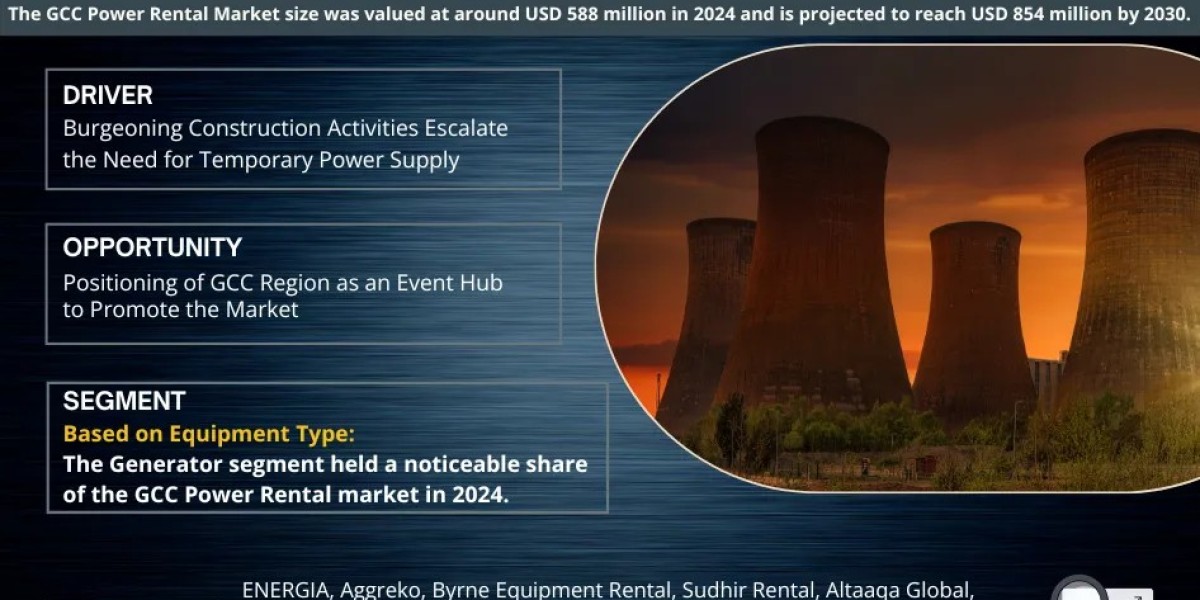 The GCC Power Rental Market size was valued at around USD 588 million in 2024 and is projected to reach USD 854 million by 2030.

DRIVER
Burgeoning Construction Activities Escalate the Need for Temporary Power Supply

OPPORTUNITY
Positioning of GCC Region as an Event Hub to Promote the Market

SEGMENT
Based on Equipment Type:
The Generator segment held a noticeable share of the GCC Power Rental market in 2024.

ENERGIA, Aggreko, Byrne Equipment Rental, Sudhir Rental, Altaaqa Global,